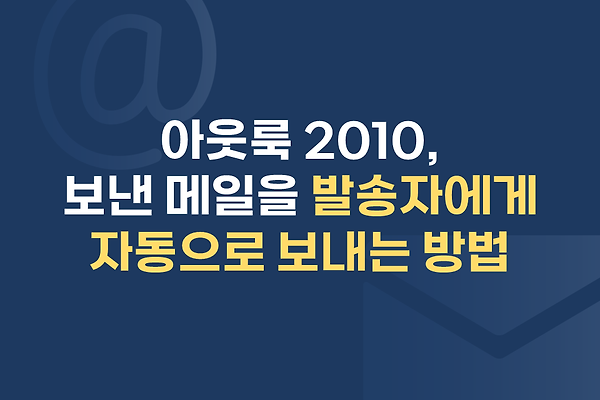 @

아웃룩 2010,
보낸 메일을 발송자에게
자동으로 보내는 방법